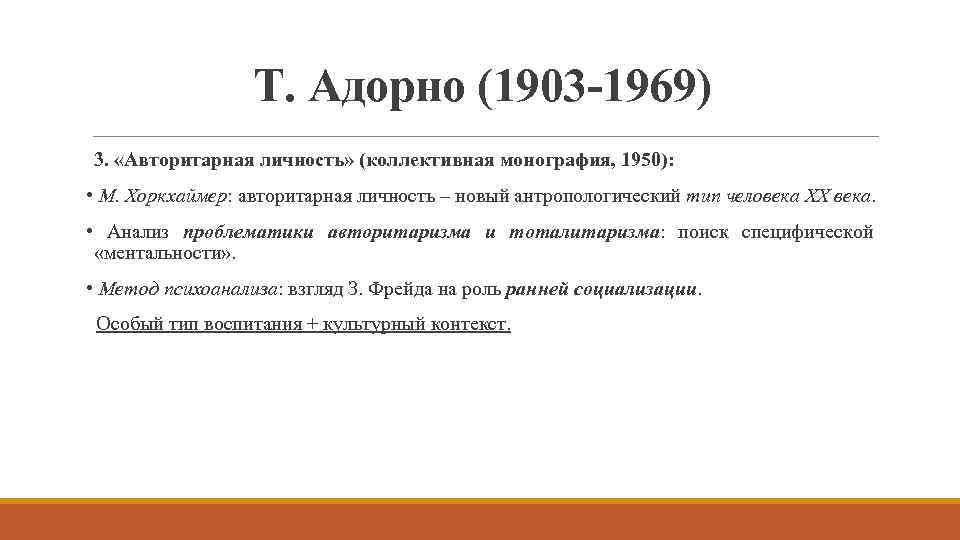 Т. Адорно (1903-1969)

3. «Авторитарная личность» (коллективная монография, 1950):

• М. Хоркхаймер: авторитарная личность – новый антропологический тип человека XX века.

• Анализ проблематики авторитаризма и тоталитаризма: поиск специфической «ментальности».

• Метод психоанализа: взгляд З. Фрейда на роль ранней социализации.

Особый тип воспитания + культурный контекст.